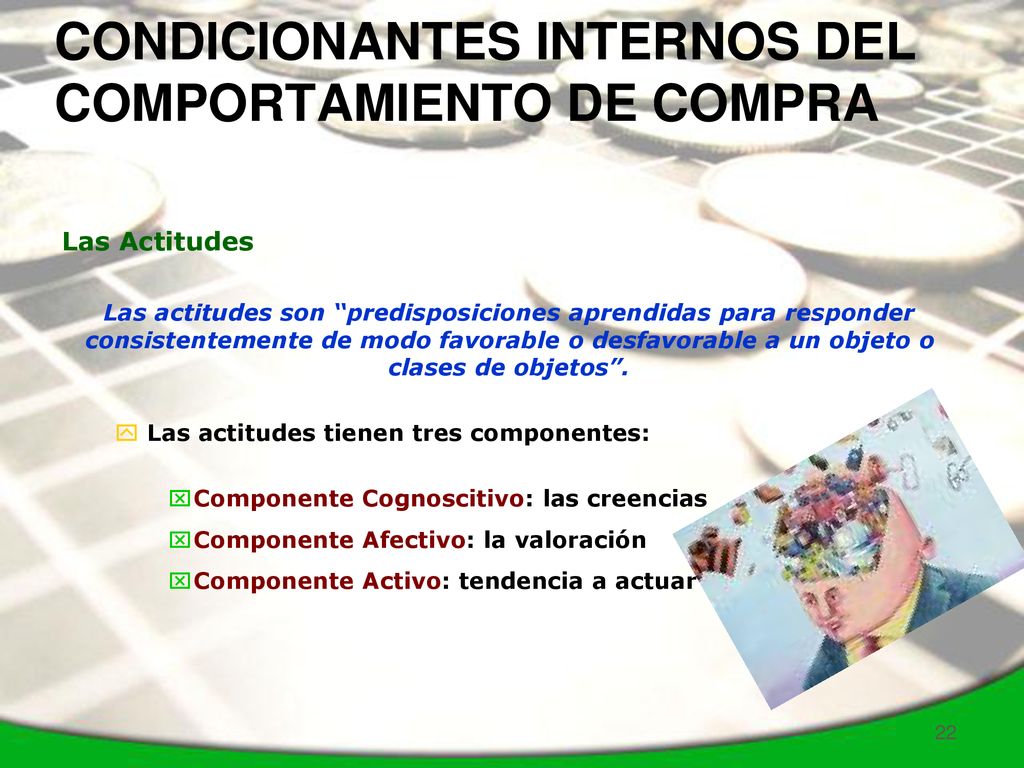 CONDICIONANTES INTERNOS DEL COMPORTAMIENTO DE COMPRA

Las Actitudes

Las actitudes son “predisposiciones aprendidas para responder consistentemente de modo favorable o desfavorable a un objeto o clases de objetos”.

Las actitudes tienen tres componentes:

Componente Cognoscitivo: las creencias
Componente Afectivo: la valoración
Componente Activo: tendencia a actuar

22